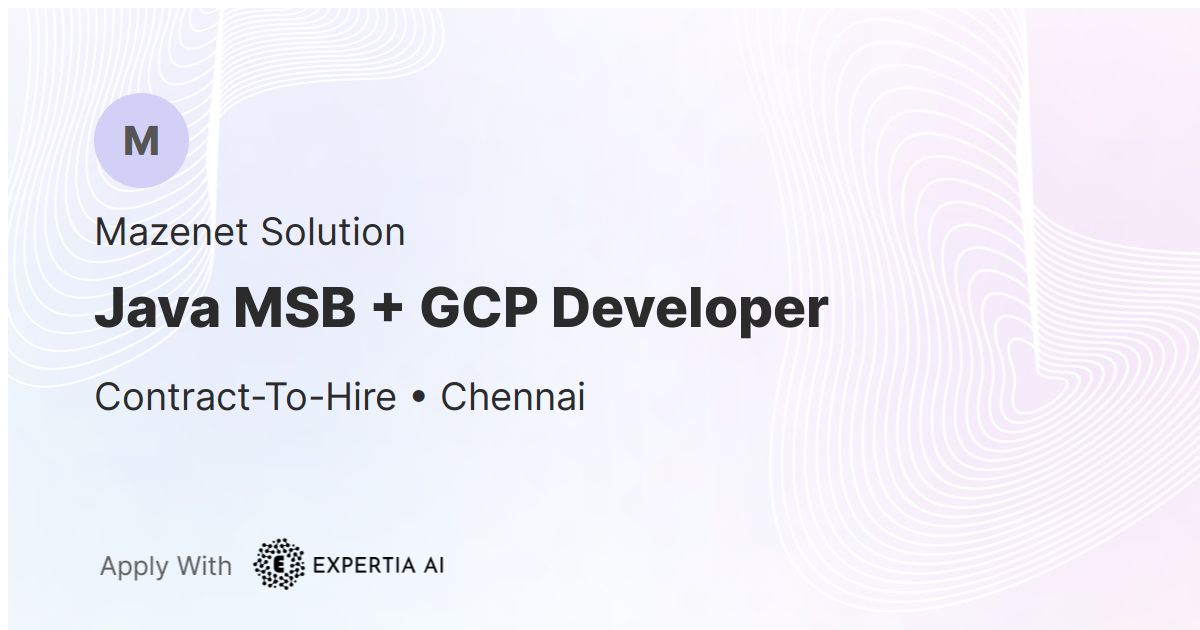 M

Mazenet Solution

Java MSB + GCP Developer

Contract-To-Hire • Chennai

Apply With E EXPERTIA AI